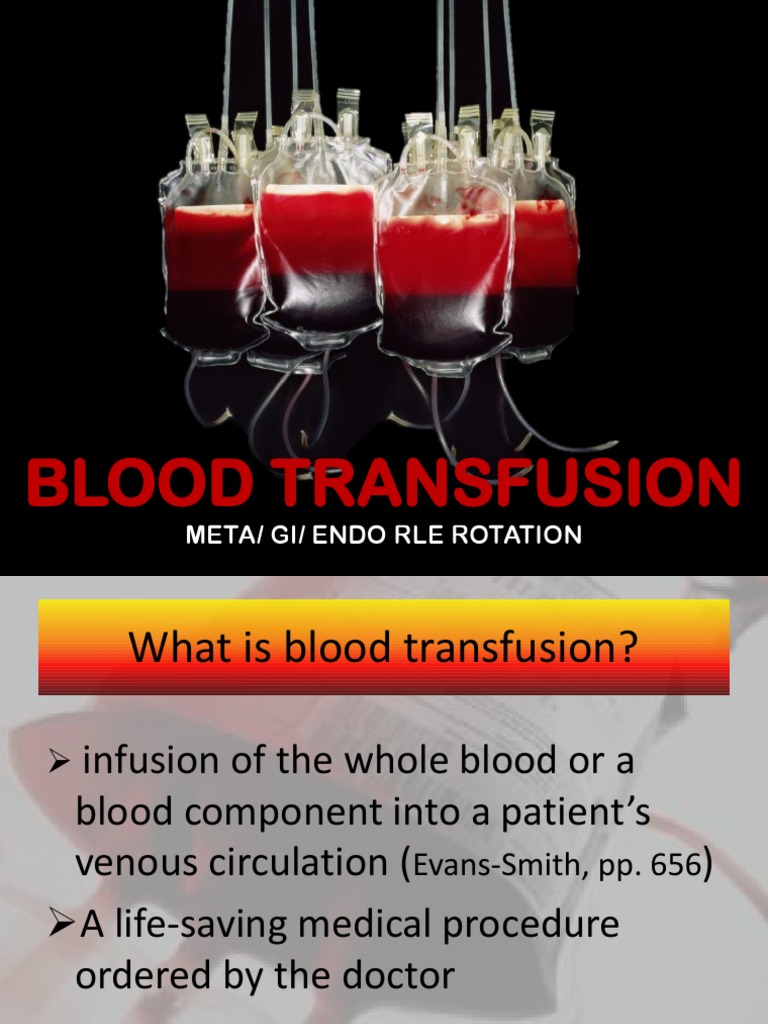 BLOOD TRANSFUSION
META/ GI/ ENDO RLE ROTATION

What is blood transfusion?

➢ infusion of the whole blood or a blood component into a patient's venous circulation (Evans-Smith, pp. 656)
➢A life-saving medical procedure ordered by the doctor